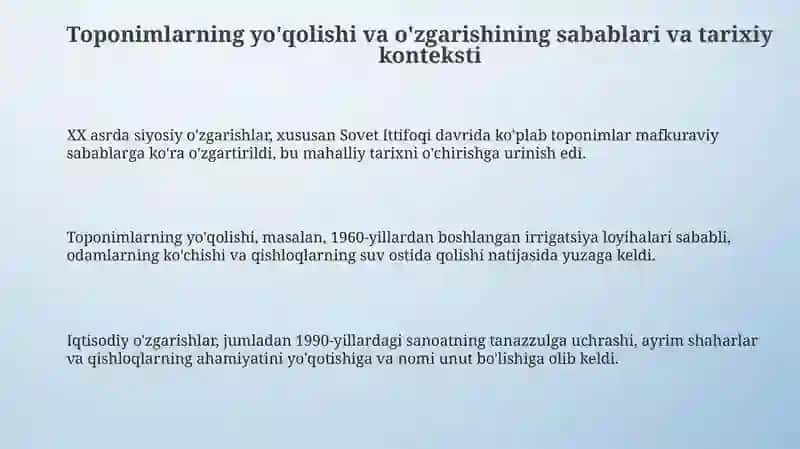 Toponimlarning yo'qolishi va o'zgarishining sabablari va tarixiy konteksti

XX asrda siyosiy o'zgarishlar, xususan Sovet Ittifoqi davrida ko'plab toponimlar mafkuraviy sabablarga ko'ra o'zgartirildi, bu mahalliy tarixni o'chirishga urinish edi.

Toponimlarning yo'qolishi, masalan, 1960-yillardan boshlangan irrigatsiya loyihalari sababli, odamlarning ko'chishi va qishloqlarning suv ostida qolishi natijasida yuzaga keldi.

Iqtisodiy o'zgarishlar, jumladan 1990-yillardagi sanoatning tanazzulga uchrashi, ayrim shaharlar va qishloqlarning ahamiyatini yo'qotishiga va nomi unut bo'lishiga olib keldi.